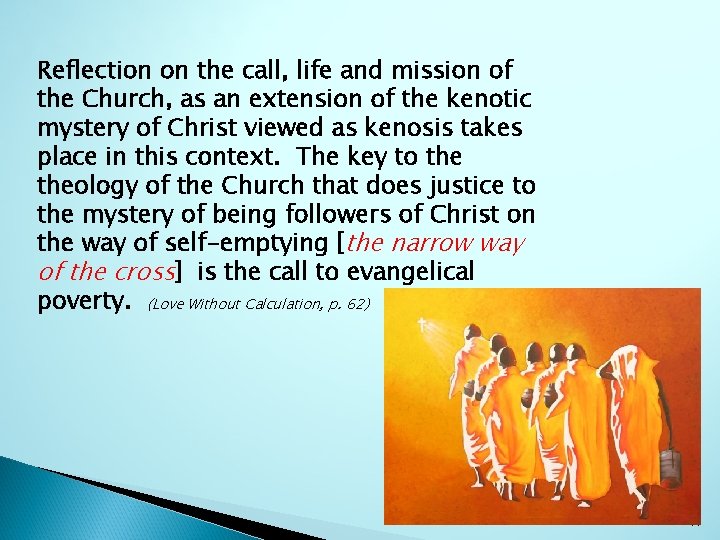 Reflection on the call, life and mission of the Church, as an extension of the kenotic mystery of Christ viewed as kenosis takes place in this context. The key to the theology of the Church that does justice to the mystery of being followers of Christ on the way of self-emptying [the narrow way of the cross] is the call to evangelical poverty. (Love Without Calculation, p. 62)